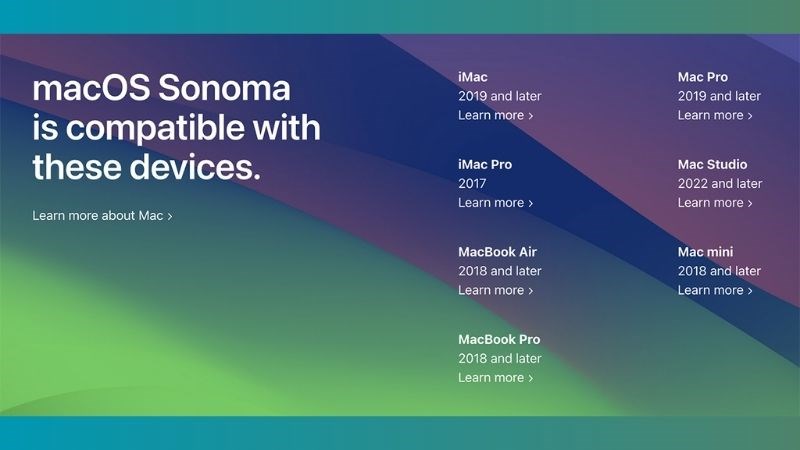 macOS Sonoma is compatible with these devices.

Learn more about Mac ›

iMac
2019 and later
Learn more ›

iMac Pro
2017
Learn more ›

MacBook Air
2018 and later
Learn more ›

MacBook Pro
2018 and later
Learn more ›

Mac Pro
2019 and later
Learn more ›

Mac Studio
2022 and later
Learn more ›

Mac mini
2018 and later
Learn more ›